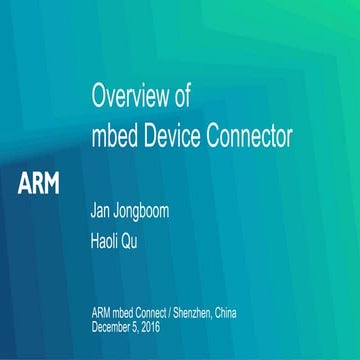 Overview of
mbed Device Connector

ARM

Jan Jongboom

Haoli Qu

ARM mbed Connect / Shenzhen, China
December 5, 2016